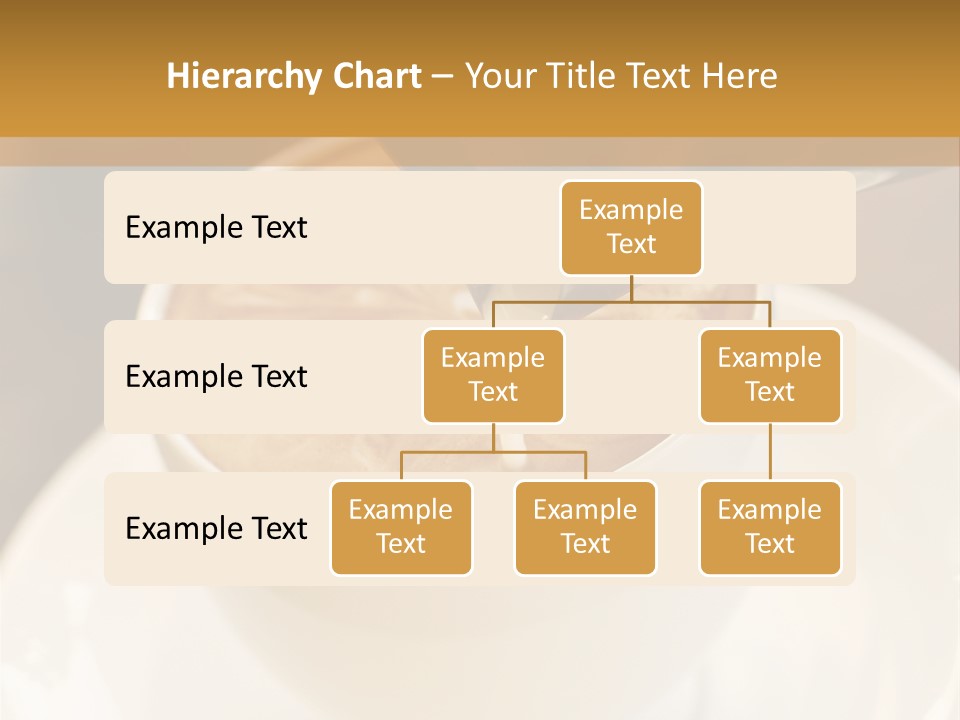 Hierarchy Chart – Your Title Text Here

Example Text

Example Text

Example Text

Example Text

Example Text

Example Text

Example Text

Example Text

Example Text